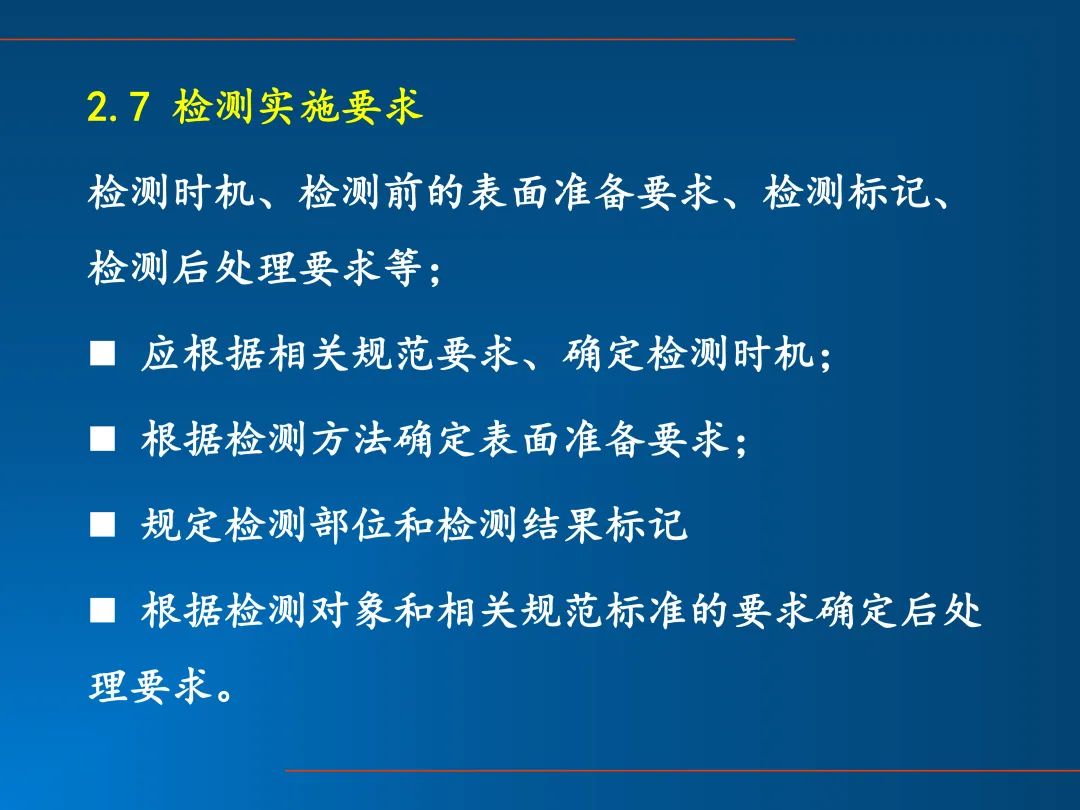 2.7 检测实施要求

检测时机、检测前的表面准备要求、检测标记、检测后处理要求等;

■ 应根据相关规范要求、确定检测时机;

■ 根据检测方法确定表面准备要求;

■ 规定检测部位和检测结果标记

■ 根据检测对象和相关规范标准的要求确定后处理要求。